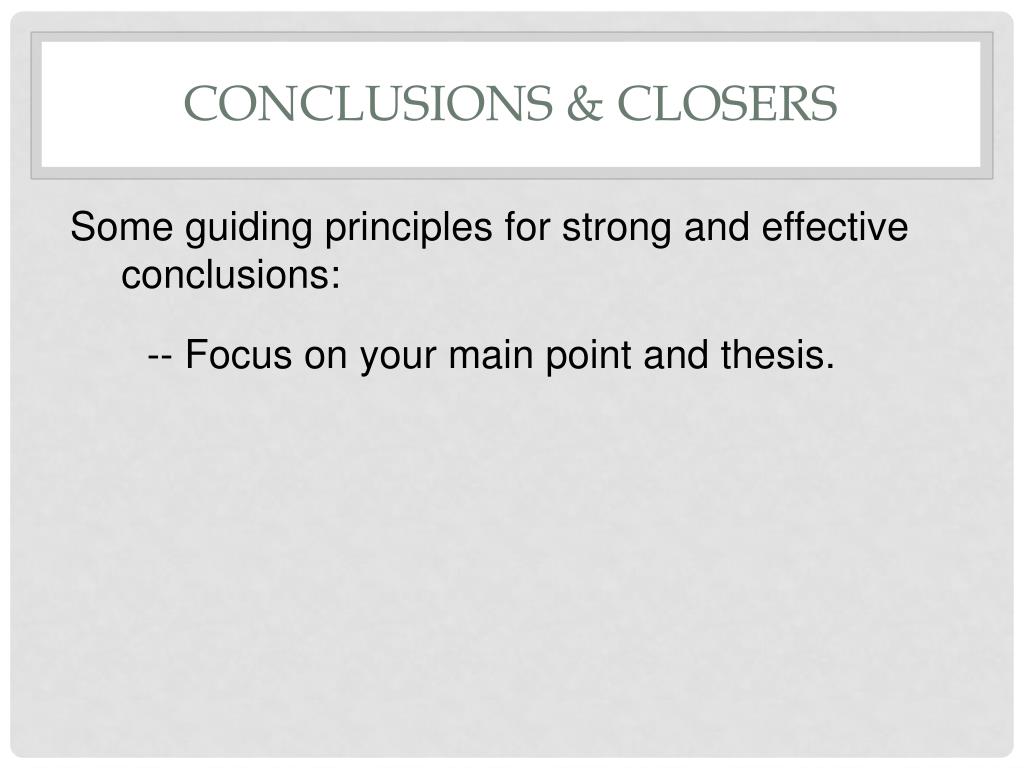 CONCLUSIONS & CLOSERS

Some guiding principles for strong and effective conclusions:

-- Focus on your main point and thesis.